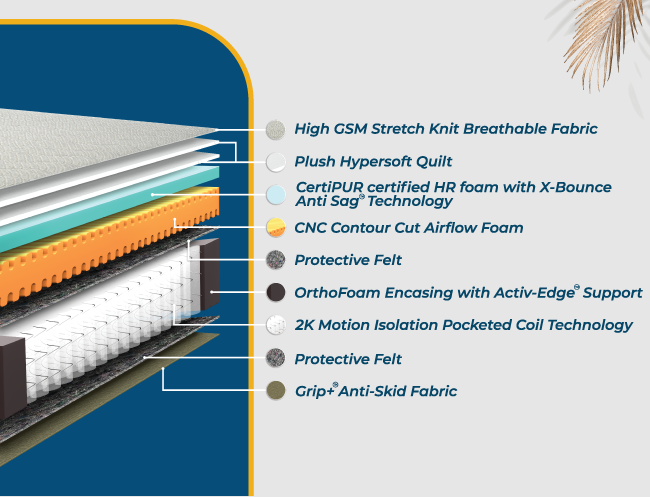 High GSM Stretch Knit Breathable Fabric

Plush Hypersoft Quilt

CertiPUR certified HR foam with X-Bounce Anti Sag® Technology

CNC Contour Cut Airflow Foam

Protective Felt

OrthoFoam Encasing with Activ-Edge® Support

2K Motion Isolation Pocketed Coil Technology

Protective Felt

Grip+® Anti-Skid Fabric